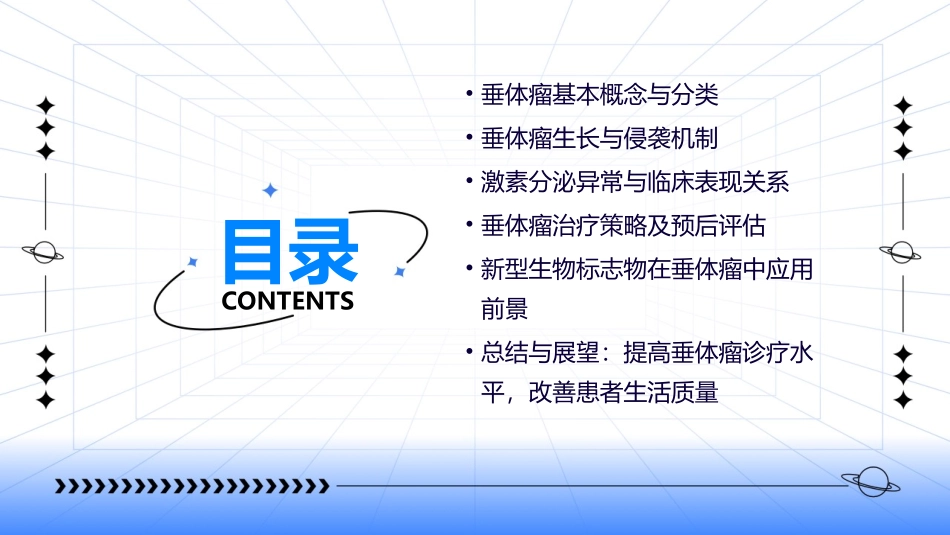 目录
CONTENTS

• 垂体瘤基本概念与分类
• 垂体瘤生长与侵袭机制
• 激素分泌异常与临床表现关系
• 垂体瘤治疗策略及预后评估
• 新型生物标志物在垂体瘤中应用前景
• 总结与展望：提高垂体瘤诊疗水平，改善患者生活质量